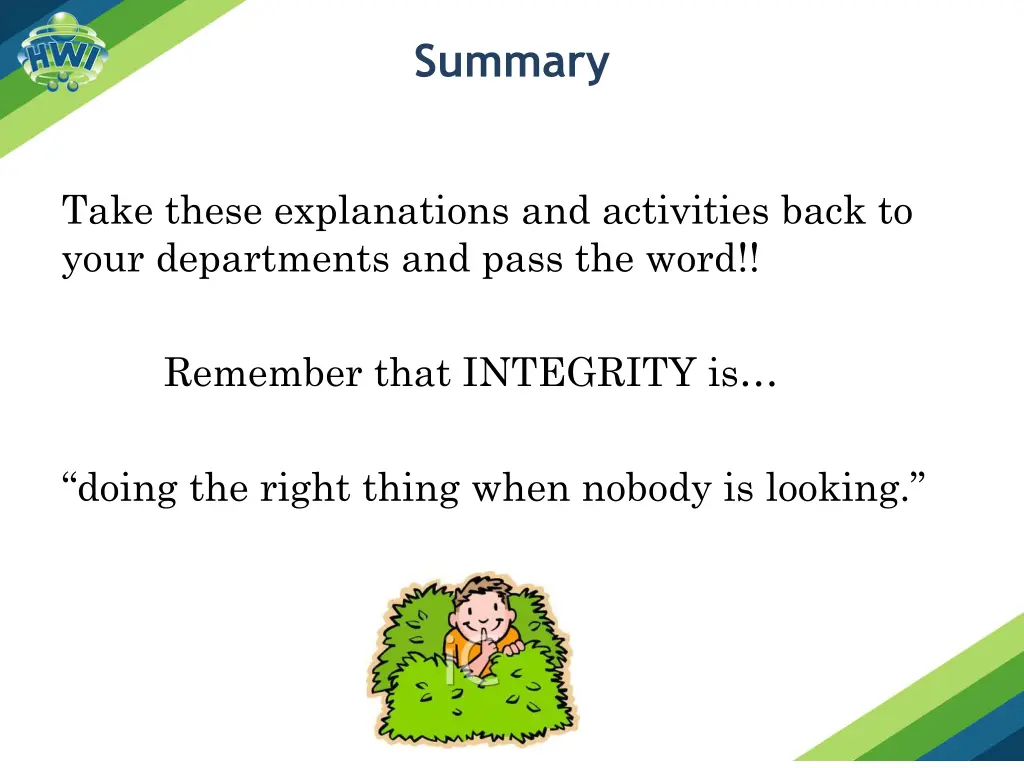 HWI

Summary

Take these explanations and activities back to your departments and pass the word!!

Remember that INTEGRITY is…

“doing the right thing when nobody is looking.”